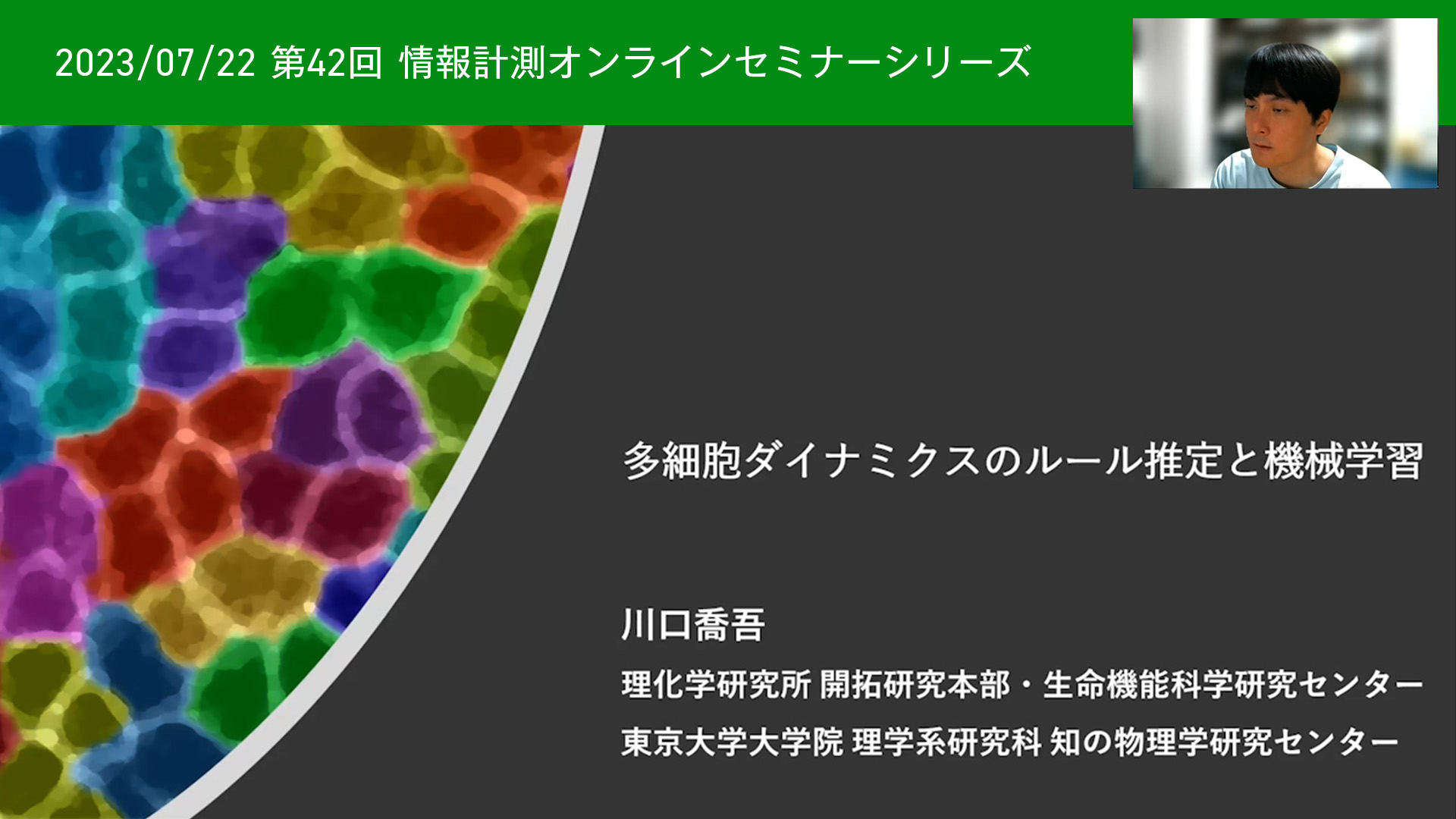 2023/07/22 第42回 情報計測オンラインセミナーシリーズ

多細胞ダイナミクスのルール推定と機械学習

川口喬吾

理化学研究所 開拓研究本部・生命機能科学研究センター

東京大学大学院 理学系研究科 知の物理学研究センター